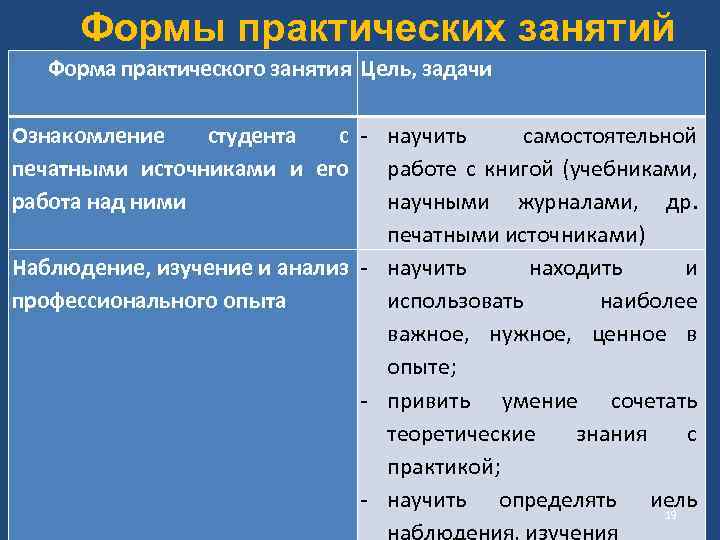 Формы практических занятий

| Форма практического занятия | Цель, задачи |
|---|---|
| Ознакомление студента с печатными источниками и его работа над ними | - научить самостоятельной работе с книгой (учебниками, научными журналами, др. печатными источниками) |
| Наблюдение, изучение и анализ профессионального опыта | - научить находить и использовать наиболее важное, нужное, ценное в опыте; - привить умение сочетать теоретические знания с практикой; - научить определять иель наблюдения, изучения |

19